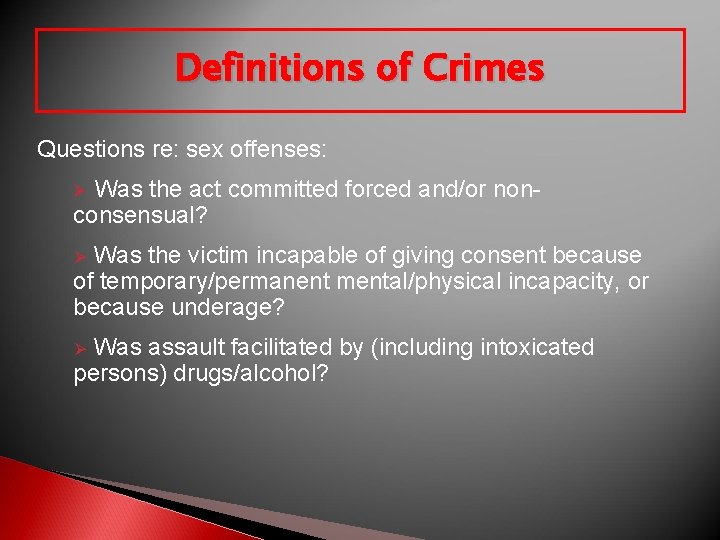 Definitions of Crimes

Questions re: sex offenses:

➢ Was the act committed forced and/or non-consensual?

➢ Was the victim incapable of giving consent because of temporary/permanent mental/physical incapacity, or because underage?

➢ Was assault facilitated by (including intoxicated persons) drugs/alcohol?